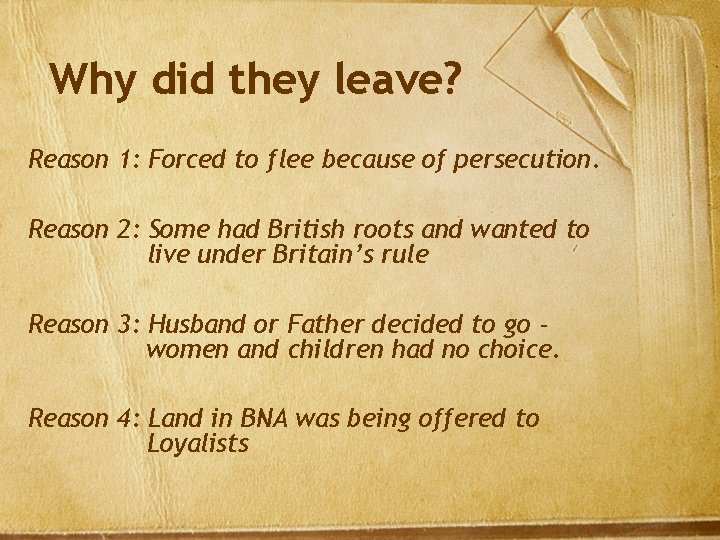 Why did they leave?

Reason 1: Forced to flee because of persecution.

Reason 2: Some had British roots and wanted to live under Britain's rule

Reason 3: Husband or Father decided to go - women and children had no choice.

Reason 4: Land in BNA was being offered to Loyalists